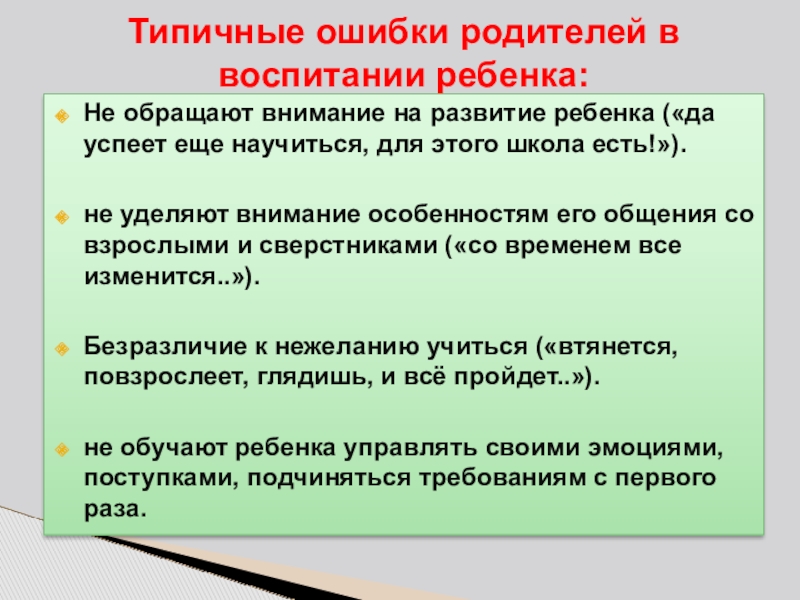 Типичные ошибки родителей в воспитании ребенка:

Не обращают внимание на развитие ребенка («да успеет еще научиться, для этого школа есть!»).

не уделяют внимание особенностям его общения со взрослыми и сверстниками («со временем все изменится..»).

Безразличие к нежеланию учиться («втянется, повзрослеет, глядишь, и всё пройдет..»).

не обучают ребенка управлять своими эмоциями, поступками, подчиняться требованиям с первого раза.